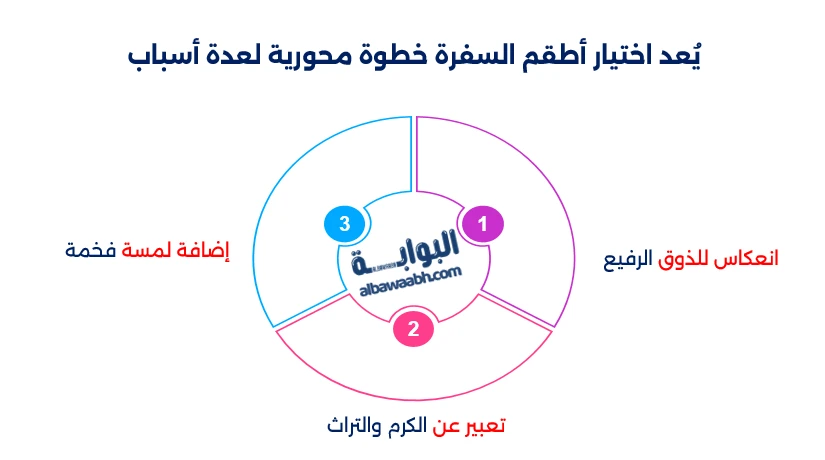 يُعد اختيار أطقم السفرة خطوة محورية لعدة أسباب

1

انعكاس للذوق الرفيع

2

تعبير عن الكرم والتراث

3

إضافة لمسة فخمة

البوابة
albawaabh.com